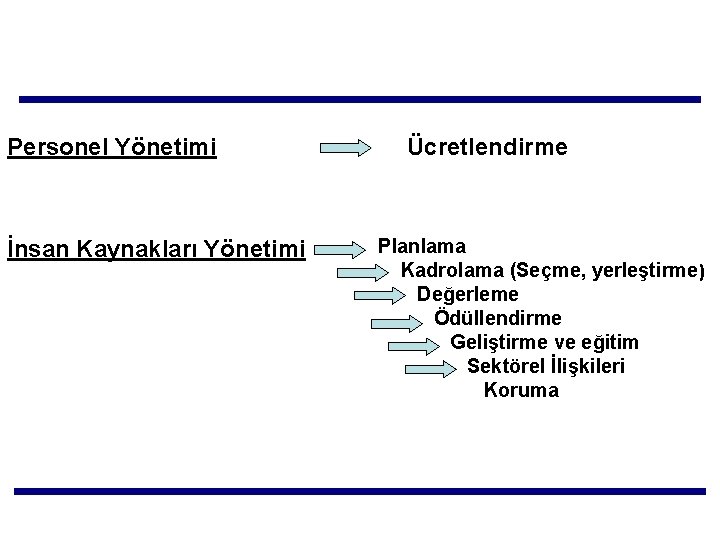 Personel Yönetimi

Ücretlendirme

İnsan Kaynakları Yönetimi

Planlama
Kadrolama (Seçme, yerleştirme)
Değerleme
Ödüllendirme
Geliştirme ve eğitim
Sektörel İlişkileri
Koruma